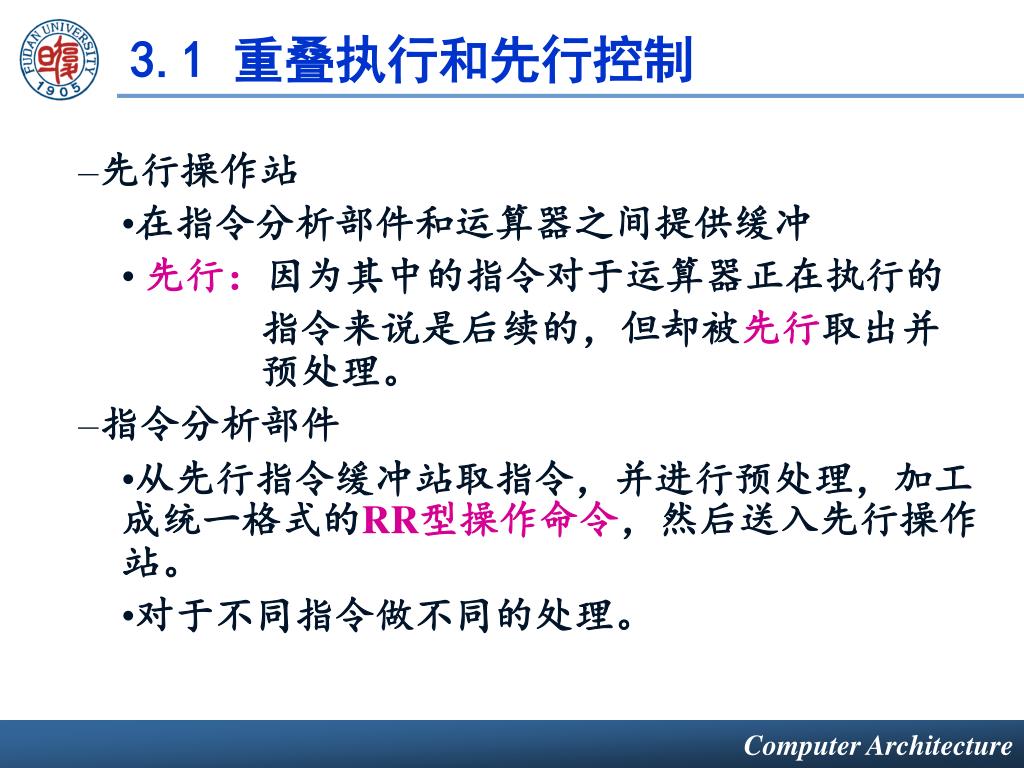 FUDAN UNIVERSITY 1905

3.1 重叠执行和先行控制

–先行操作站

•在指令分析部件和运算器之间提供缓冲

• 先行：因为其中的指令对于运算器正在执行的指令来说是后续的，但却被先行取出并预处理。

–指令分析部件

•从先行指令缓冲站取指令，并进行预处理，加工成统一格式的RR型操作命令，然后送入先行操作站。

•对于不同指令做不同的处理。

Computer Architecture